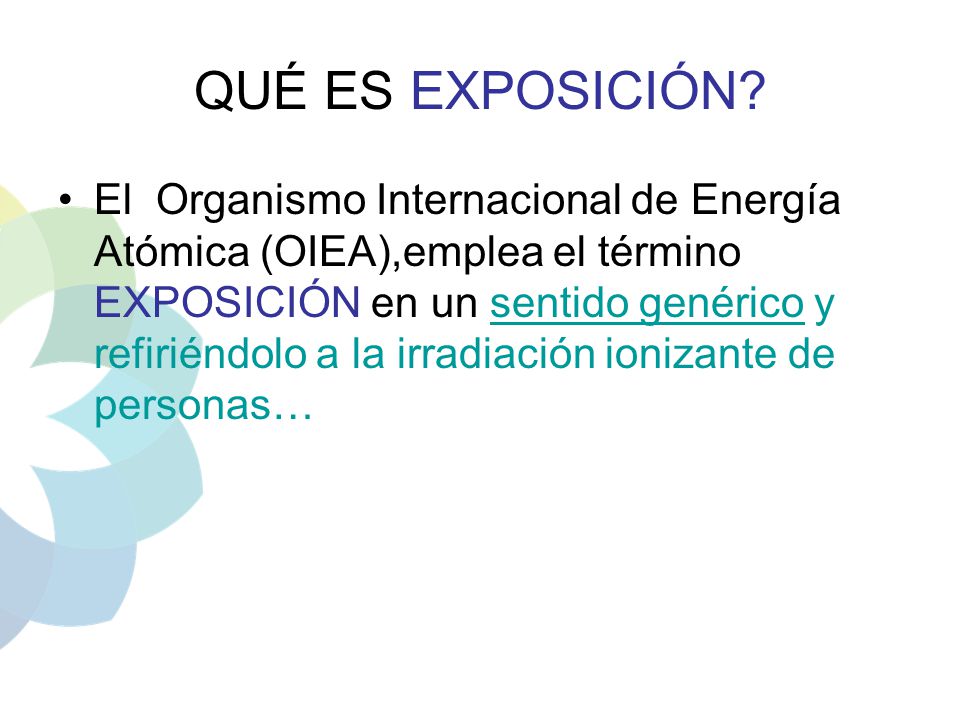 QUÉ ES EXPOSICIÓN?

• El  Organismo Internacional de Energía Atómica (OIEA),emplea el término EXPOSICIÓN en un sentido genérico y refiriéndolo a la irradiación ionizante de personas…